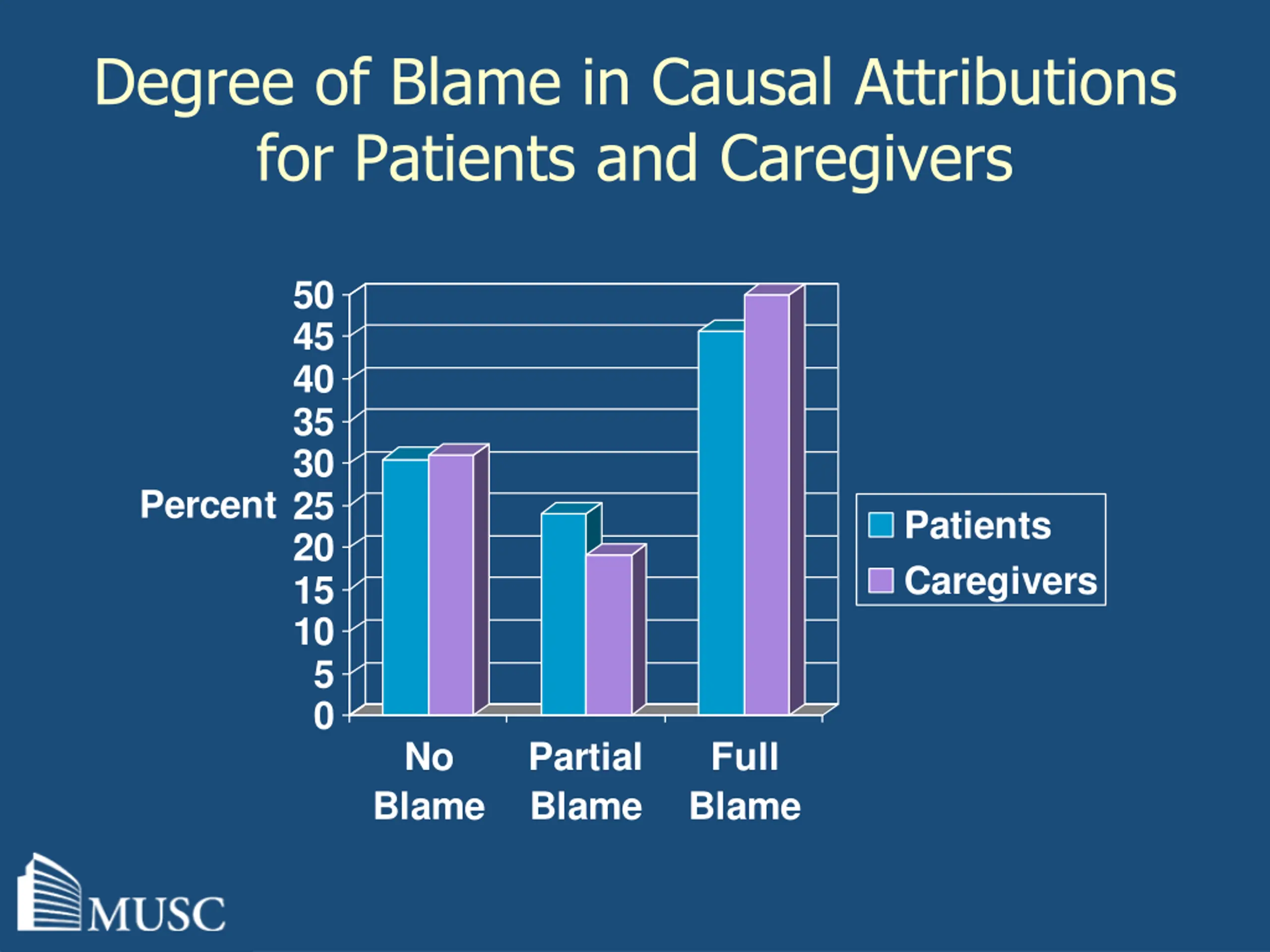 Degree of Blame in Causal Attributions for Patients and Caregivers

Percent

50
45
40
35
30
25
20
15
10
5
0

No Blame
Partial Blame
Full Blame

Patients
Caregivers

MUSC